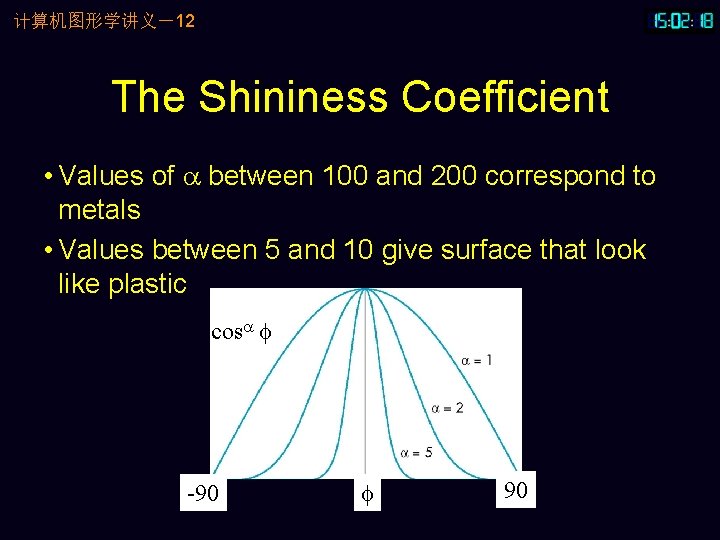 计算机图形学讲义－12

15:02:18

The Shininess Coefficient

• Values of $\alpha$ between 100 and 200 correspond to metals

• Values between 5 and 10 give surface that look like plastic

$\cos^{\alpha} \phi$

$\alpha = 1$

$\alpha = 2$

$\alpha = 5$

-90

$\phi$

90